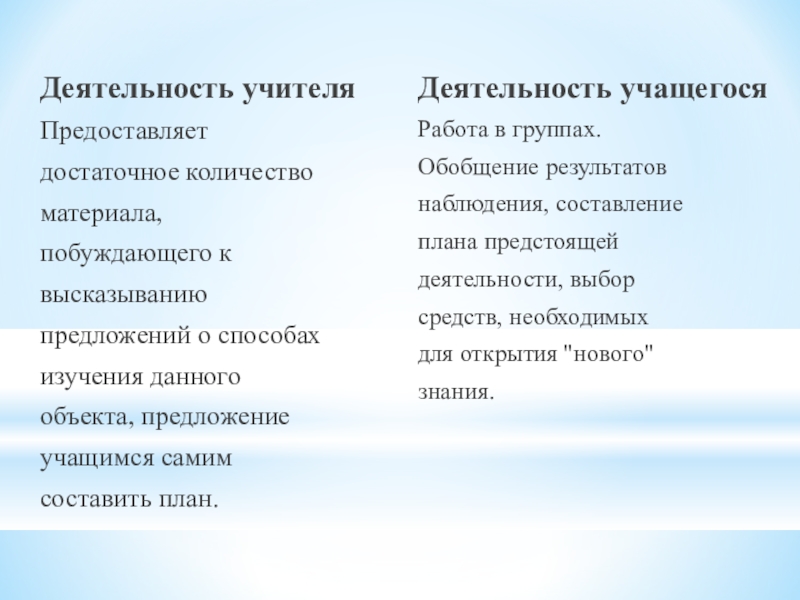 Деятельность учителя

Предоставляет достаточное количество материала, побуждающего к высказыванию предложений о способах изучения данного объекта, предложение учащимся самим составить план.

Деятельность учащегося

Работа в группах.
Обобщение результатов наблюдения, составление плана предстоящей деятельности, выбор средств, необходимых для открытия "нового" знания.